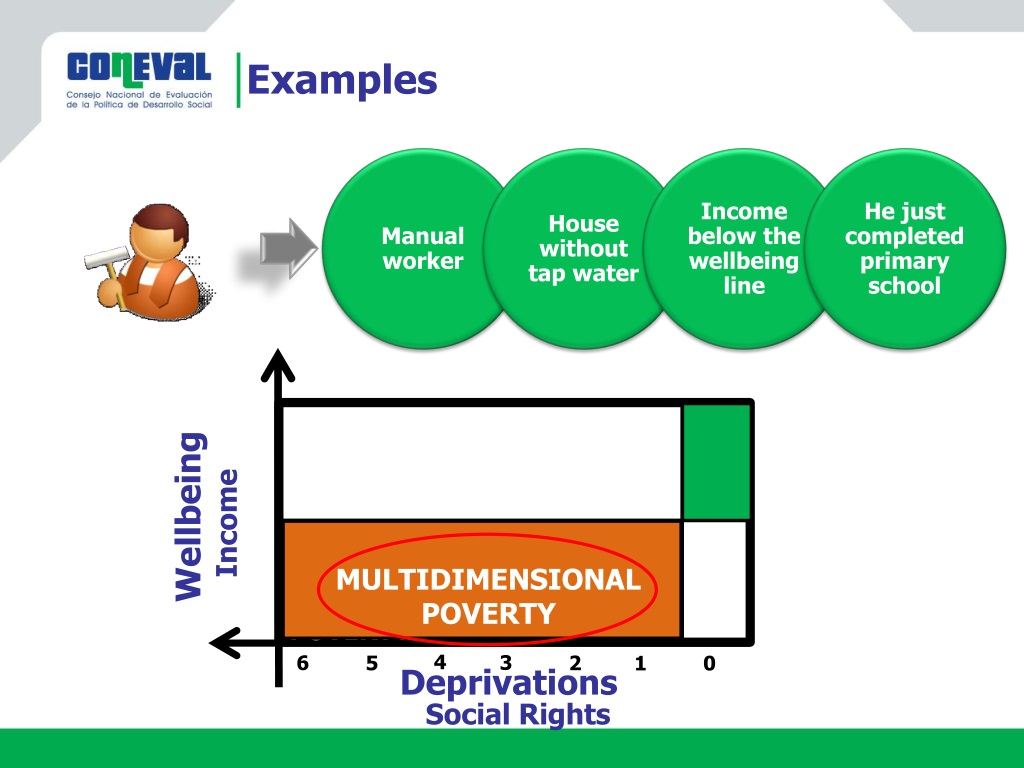 CONEVAL
Consejo Nacional de Evaluación de la Política de Desarrollo Social

Examples

Manual worker

House without tap water

Income below the wellbeing line

He just completed primary school

Wellbeing
Income

MULTIDIMENSIONAL POVERTY

6 5 4 3 2 1 0

Deprivations
Social Rights